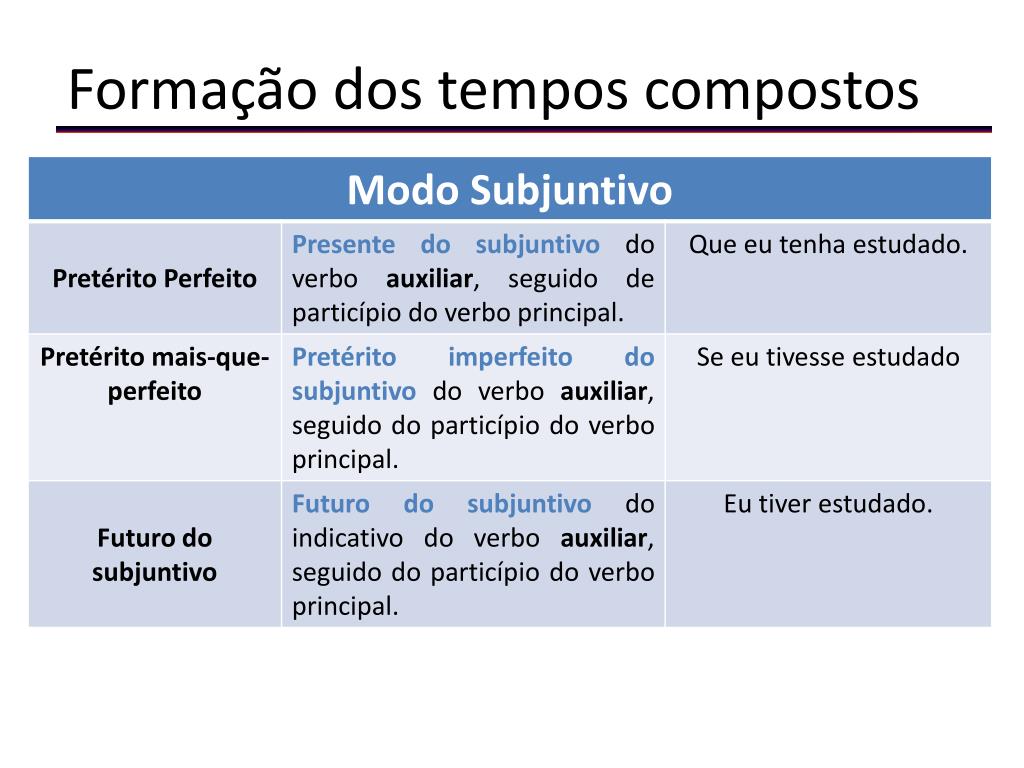 Formação dos tempos compostos

| Modo Subjuntivo | | |
|---|---|---|
| Pretérito Perfeito | Presente do subjuntivo do verbo auxiliar, seguido de particípio do verbo principal. | Que eu tenha estudado. |
| Pretérito mais-que-perfeito | Pretérito imperfeito do subjuntivo do verbo auxiliar, seguido do particípio do verbo principal. | Se eu tivesse estudado |
| Futuro do subjuntivo | Futuro do subjuntivo do indicativo do verbo auxiliar, seguido do particípio do verbo principal. | Eu tiver estudado. |